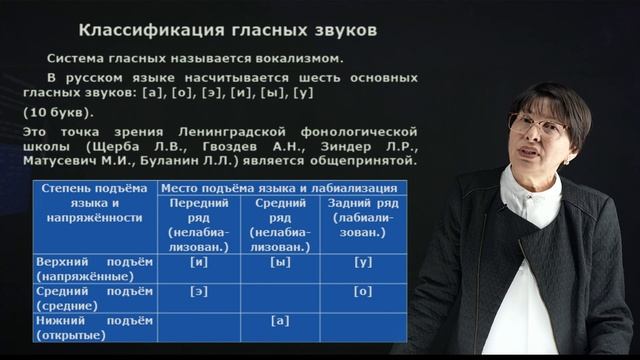 Классификация гласных звуков

Система гласных называется вокализмом.

В русском языке насчитывается шесть основных гласных звуков: [а], [о], [э], [и], [ы], [у]

(10 букв).

Это точка зрения Ленинградской фонологической школы (Щерба Л.В., Гвоздев А.Н., Зиндер Л.Р., Матусевич М.И., Буланин Л.Л.) является общепринятой.

| Степень подъёма языка и напряжённости | Место подъёма языка и лабиализация | | |
|---|---|---|---|
| | Передний ряд (нелабиализован.) | Средний ряд (нелабиализован.) | Задний ряд (лабиализован.) |
| Верхний подъём (напряжённые) | [и] | [ы] | [у] |
| Средний подъём (средние) | [э] | | [о] |
| Нижний подъём (открытые) | | [а] | |